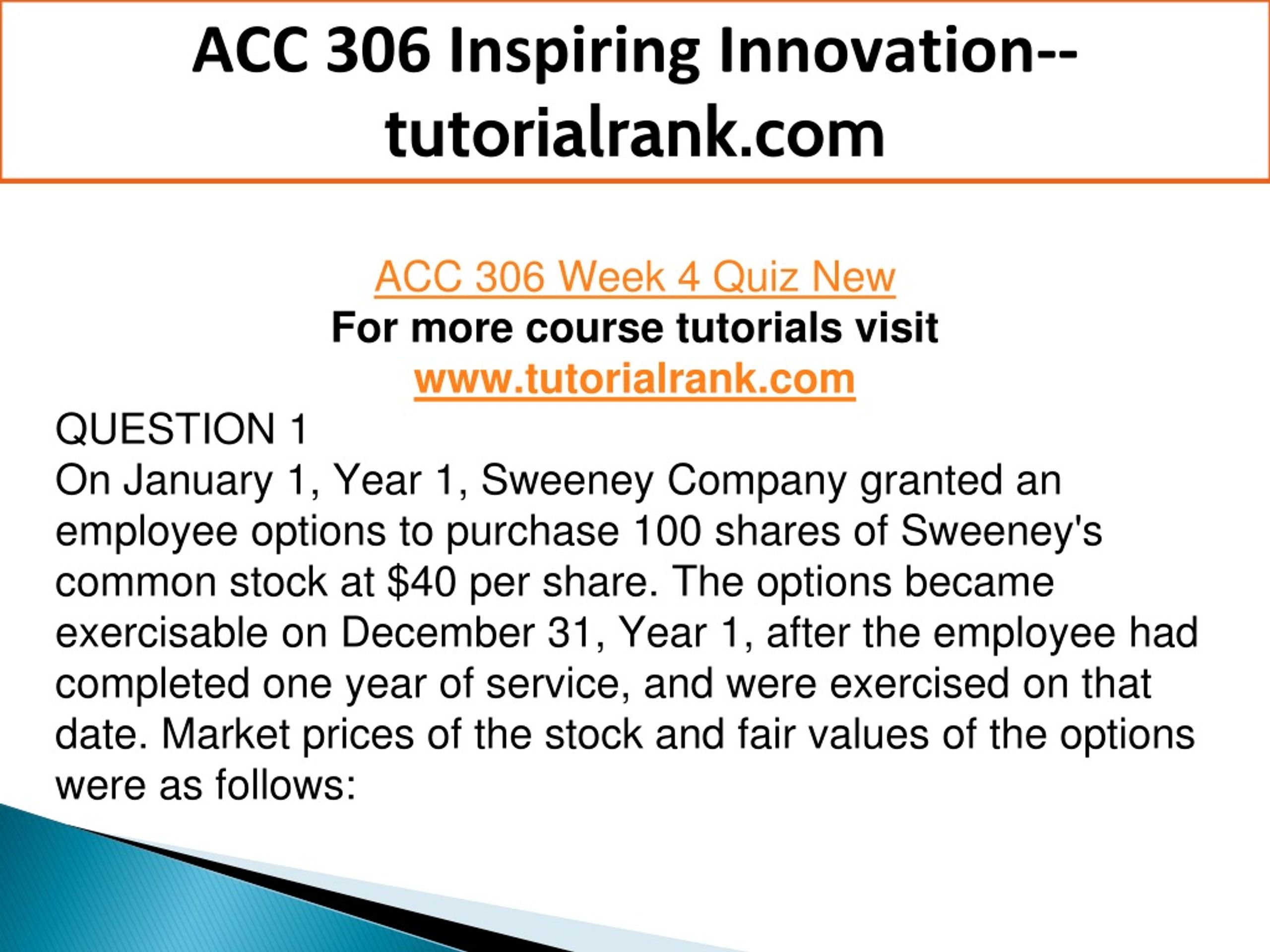 ACC 306 Inspiring Innovation--tutorialrank.com

ACC 306 Week 4 Quiz New
For more course tutorials visit
www.tutorialrank.com

QUESTION 1
On January 1, Year 1, Sweeney Company granted an employee options to purchase 100 shares of Sweeney's common stock at $40 per share. The options became exercisable on December 31, Year 1, after the employee had completed one year of service, and were exercised on that date. Market prices of the stock and fair values of the options were as follows: